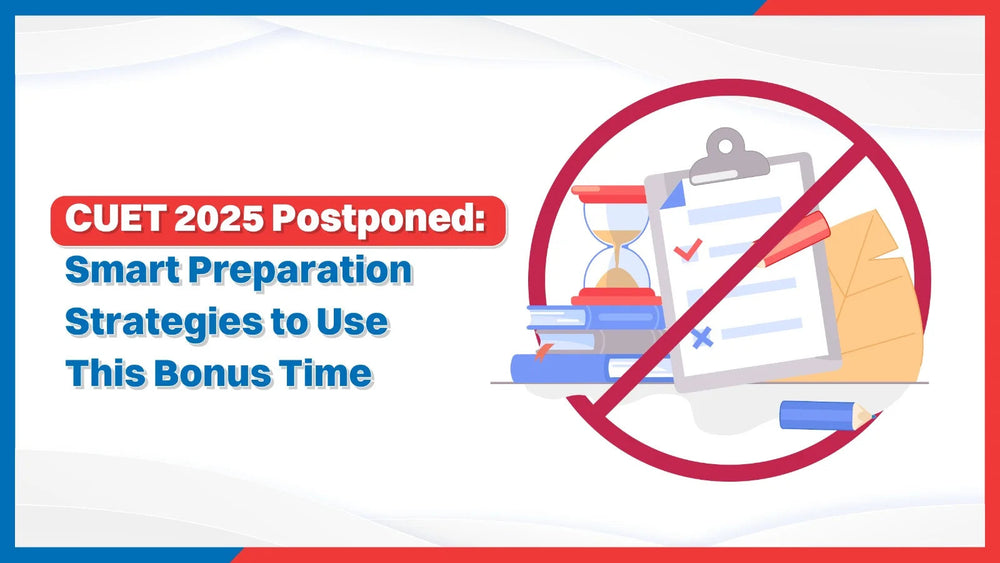 CUET 2025 Postponed:
Smart Preparation Strategies to Use This Bonus Time